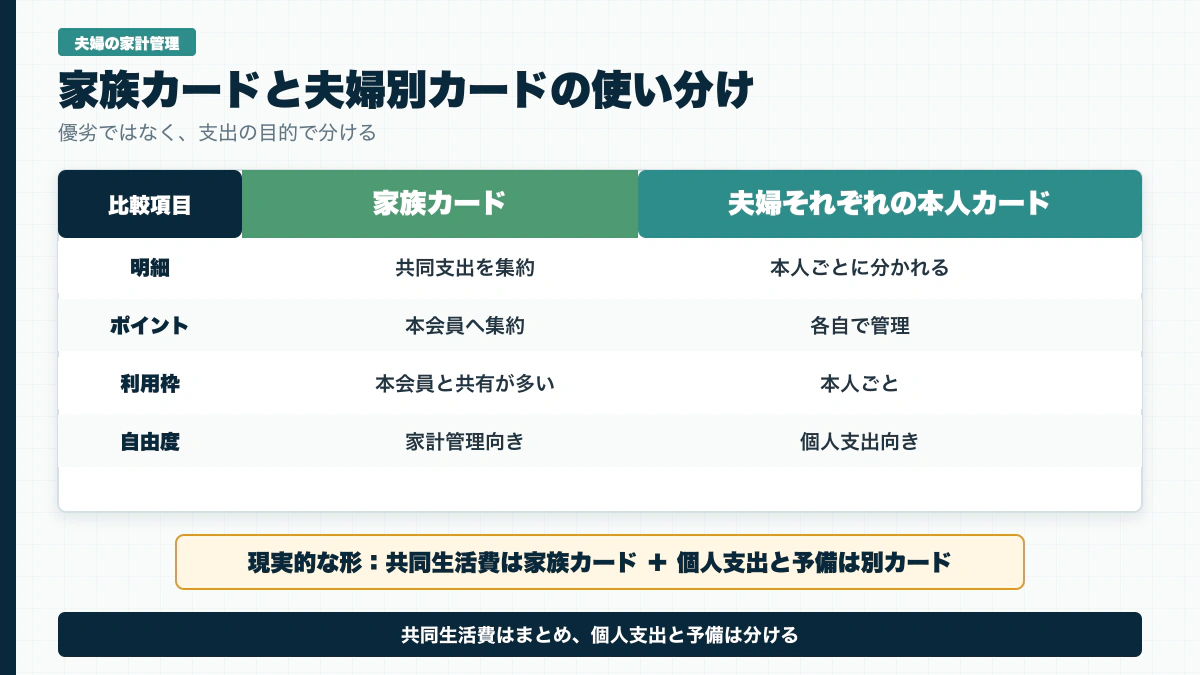 夫婦の家計管理

家族カードと夫婦別カードの使い分け

優劣ではなく、支出の目的で分ける

| 比較項目 | 家族カード | 夫婦それぞれの本人カード |
|---|---|---|
| 明細 | 共同支出を集約 | 本人ごとに分かれる |
| ポイント | 本会員へ集約 | 各自で管理 |
| 利用枠 | 本会員と共有が多い | 本人ごと |
| 自由度 | 家計管理向き | 個人支出向き |

現実的な形：共同生活費は家族カード ＋ 個人支出と予備は別カード

共同生活費はまとめ、個人支出と予備は分ける